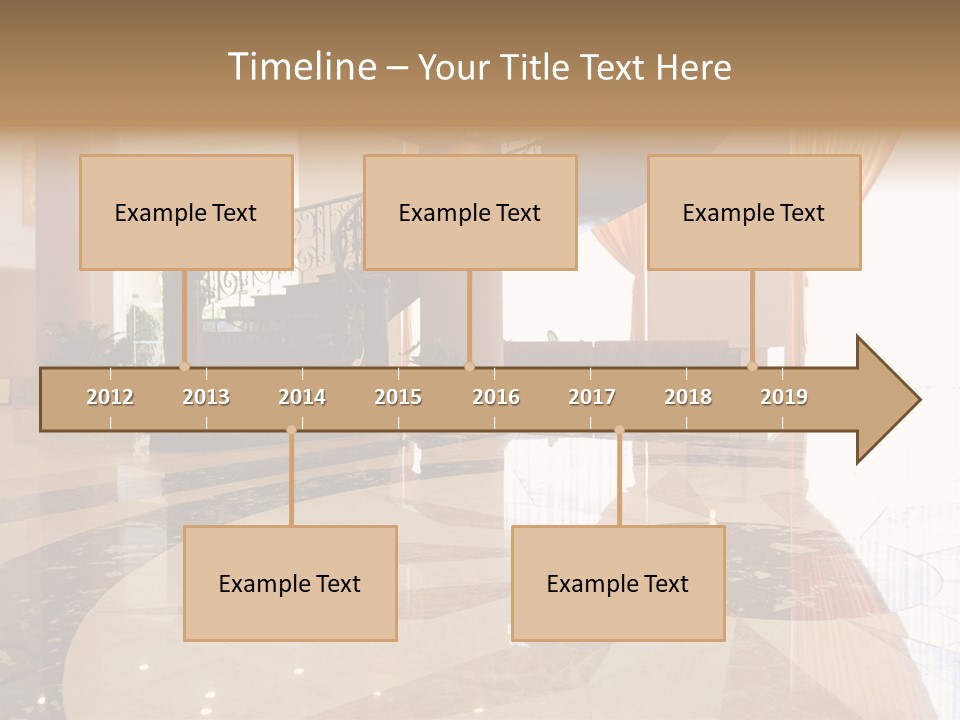 Timeline – Your Title Text Here

Example Text

Example Text

Example Text

2012 2013 2014 2015 2016 2017 2018 2019

Example Text

Example Text